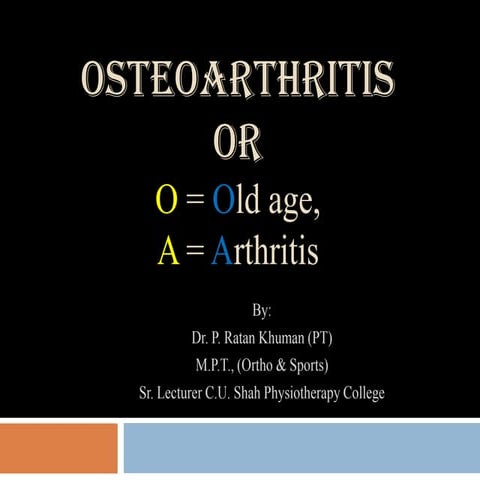 OSTEOARTHRITIS
OR
O = Old age,
A = Arthritis

By:
Dr. P. Ratan Khuman (PT)
M.P.T., (Ortho & Sports)
Sr. Lecturer C.U. Shah Physiotherapy College